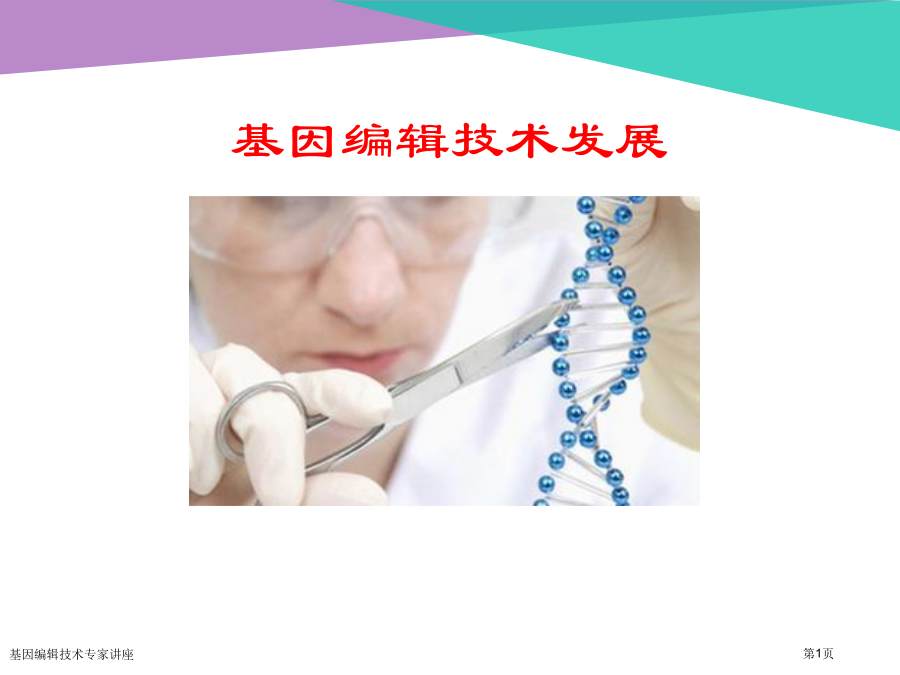 基因编辑技术发展

基因编辑技术专家讲座

第1页